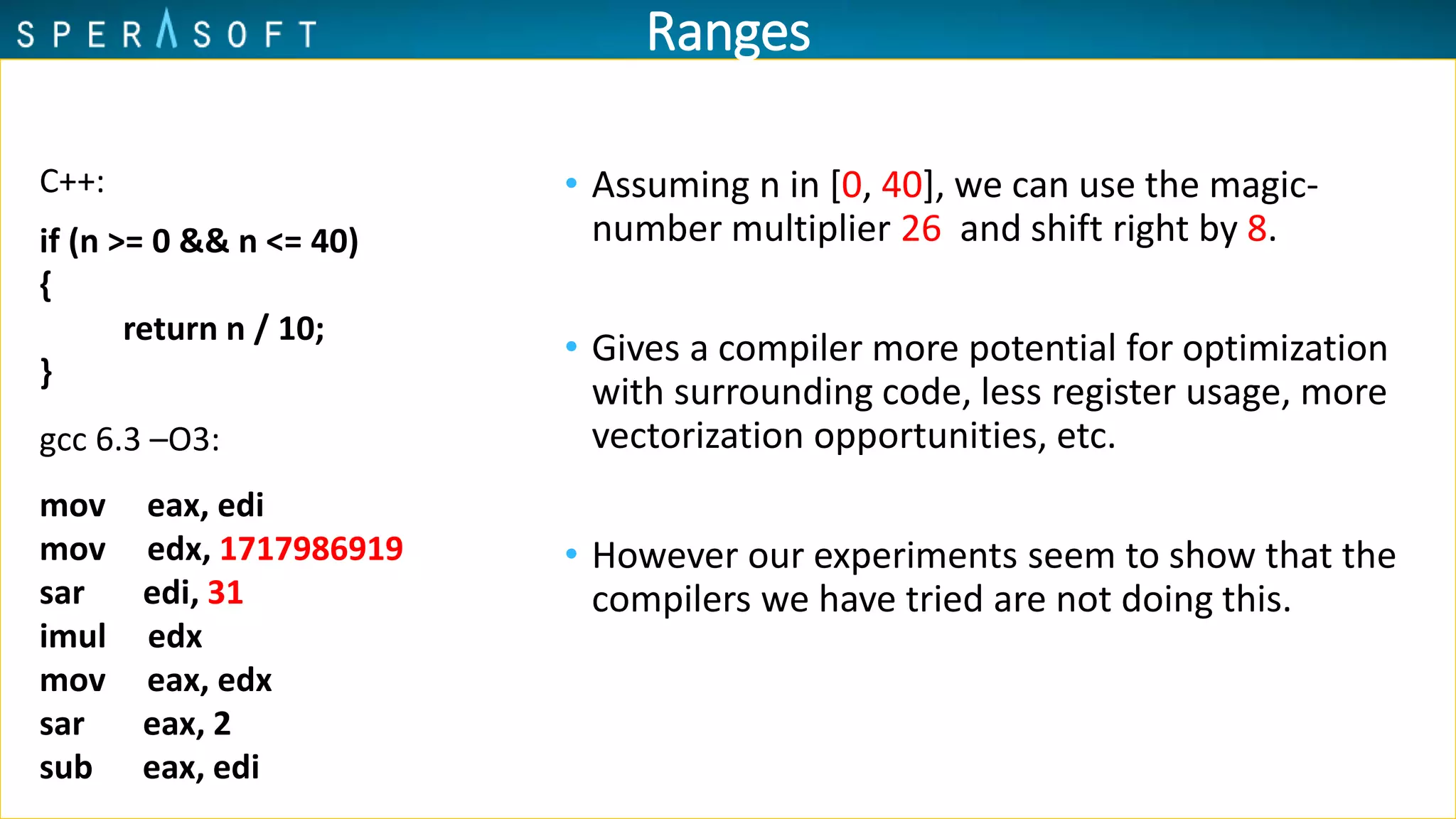 SPERASOFT

Ranges

C++:

if (n >= 0 && n <= 40)
{
return n / 10;
}

gcc 6.3 –O3:

mov eax, edi
mov edx, 1717986919
sar edi, 31
imul edx
mov eax, edx
sar eax, 2
sub eax, edi

• Assuming n in [0, 40], we can use the magic-number multiplier 26 and shift right by 8.

• Gives a compiler more potential for optimization with surrounding code, less register usage, more vectorization opportunities, etc.

• However our experiments seem to show that the compilers we have tried are not doing this.